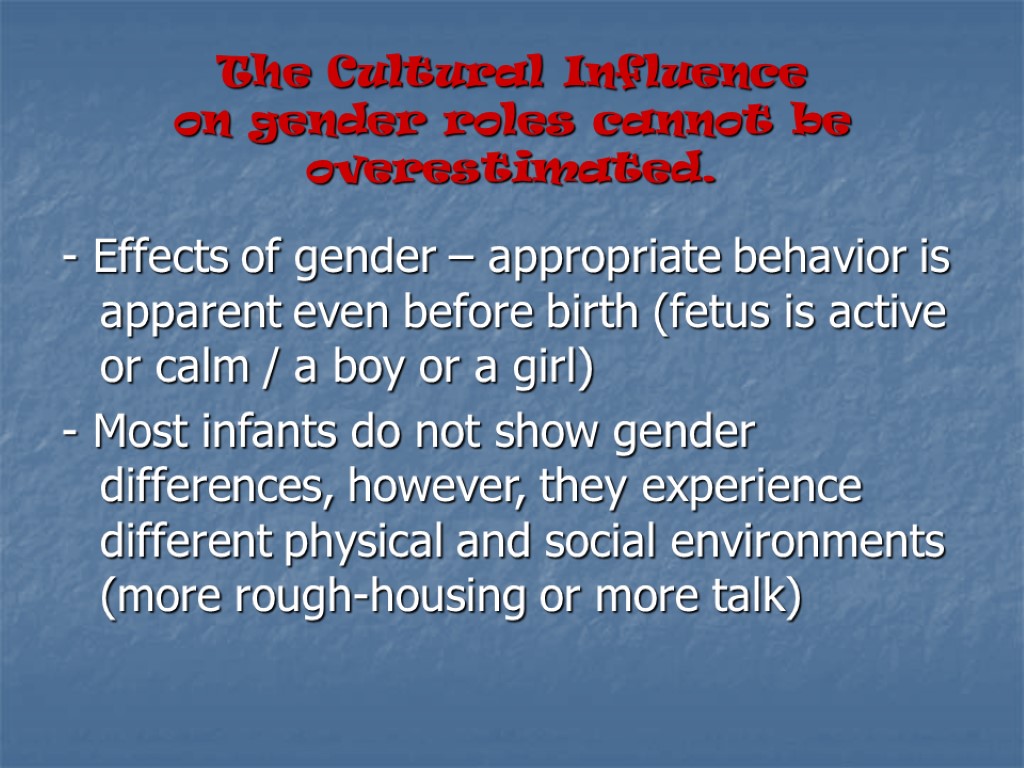 The Cultural Influence on gender roles cannot be overestimated.

- Effects of gender – appropriate behavior is apparent even before birth (fetus is active or calm / a boy or a girl)

- Most infants do not show gender differences, however, they experience different physical and social environments (more rough-housing or more talk)